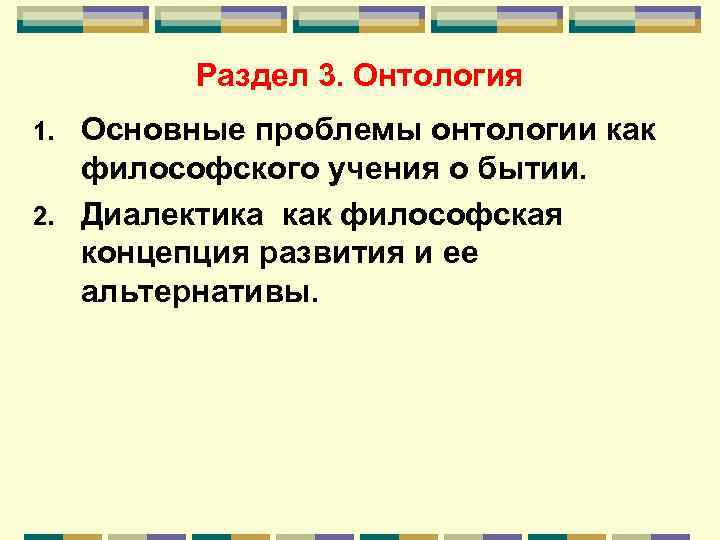 Раздел 3. Онтология

1. Основные проблемы онтологии как философского учения о бытии.

2. Диалектика как философская концепция развития и ее альтернативы.